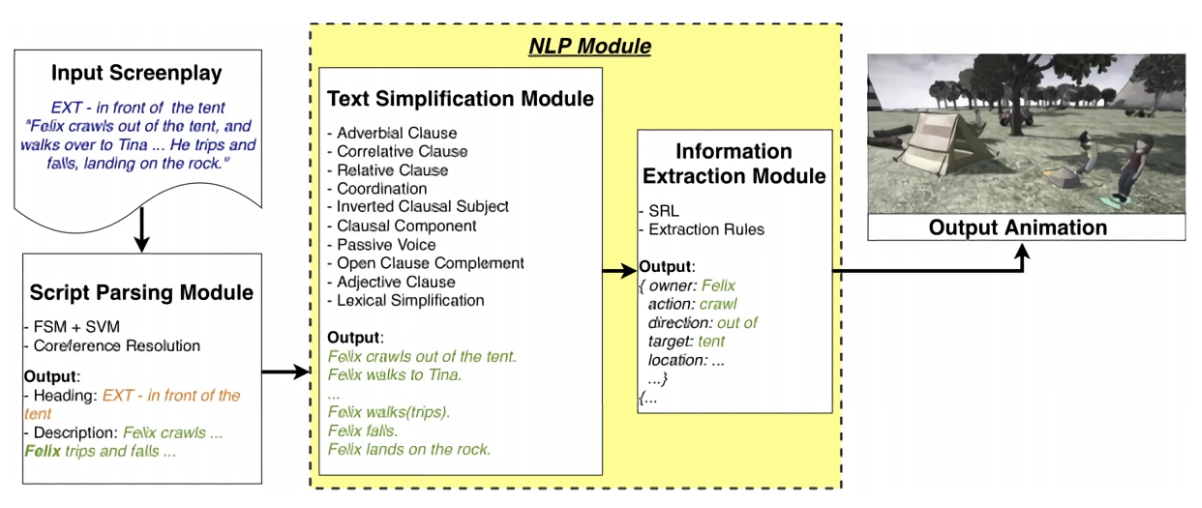 Input Screenplay

EXT - in front of the tent
"Felix crawls out of the tent, and walks over to Tina ... He trips and falls, landing on the rock."

Script Parsing Module

- FSM + SVM
- Coreference Resolution

Output:
- Heading: EXT - in front of the tent
- Description: Felix crawls ...
Felix trips and falls ...

NLP Module

Text Simplification Module

- Adverbial Clause
- Correlative Clause
- Relative Clause
- Coordination
- Inverted Clausal Subject
- Clausal Component
- Passive Voice
- Open Clause Complement
- Adjective Clause
- Lexical Simplification

Output:
Felix crawls out of the tent.
Felix walks to Tina.
...
Felix walks(trips).
Felix falls.
Felix lands on the rock.

Information Extraction Module

- SRL
- Extraction Rules

Output:
{ owner: Felix
action: crawl
direction: out of
target: tent
location: ...
...}
{...

Output Animation